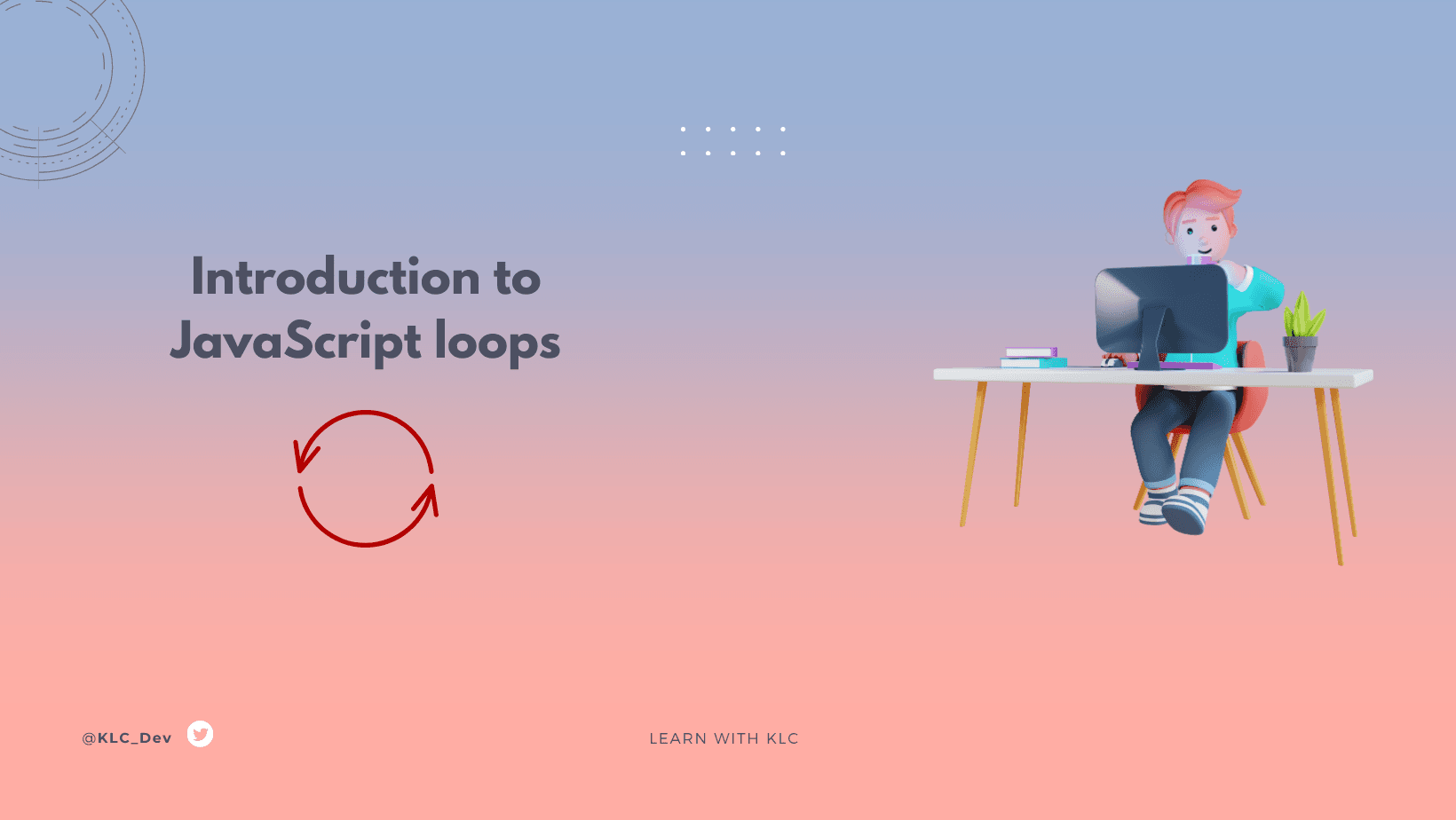 Introduction to JavaScript loops

@KLC_Dev

LEARN WITH KLC